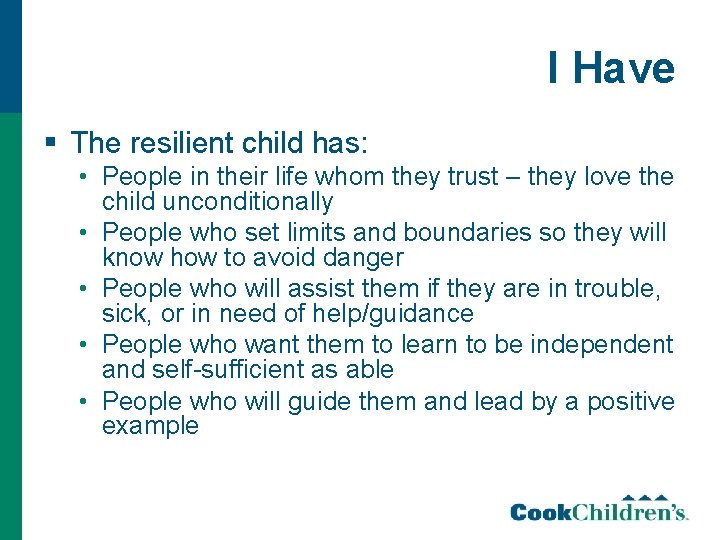 I Have

▪ The resilient child has:

• People in their life whom they trust – they love the child unconditionally

• People who set limits and boundaries so they will know how to avoid danger

• People who will assist them if they are in trouble, sick, or in need of help/guidance

• People who want them to learn to be independent and self-sufficient as able

• People who will guide them and lead by a positive example

CookChildren's.